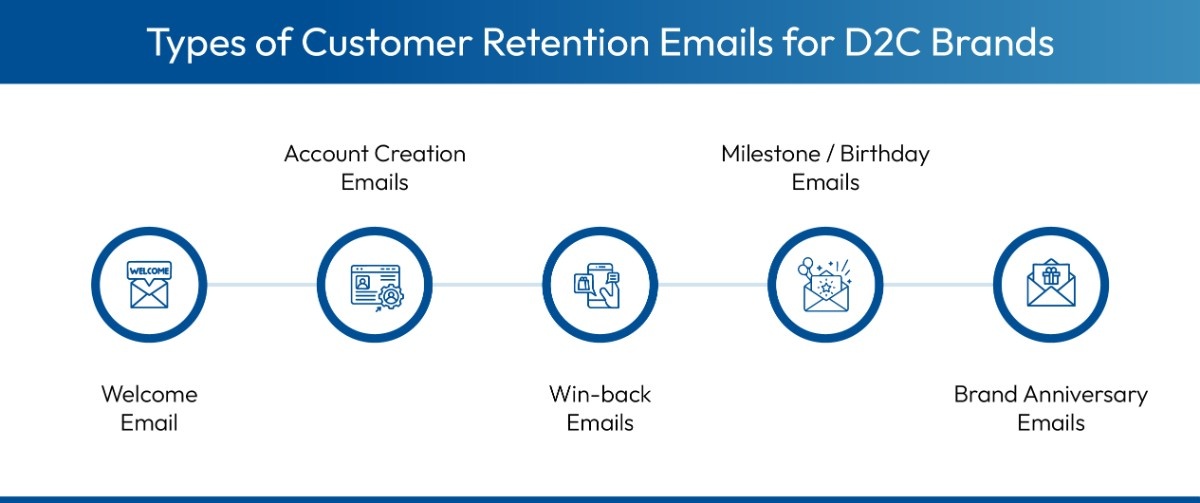 Types of Customer Retention Emails for D2C Brands

Account Creation Emails

Milestone / Birthday Emails

WELCOME

Welcome Email

Win-back Emails

Brand Anniversary Emails